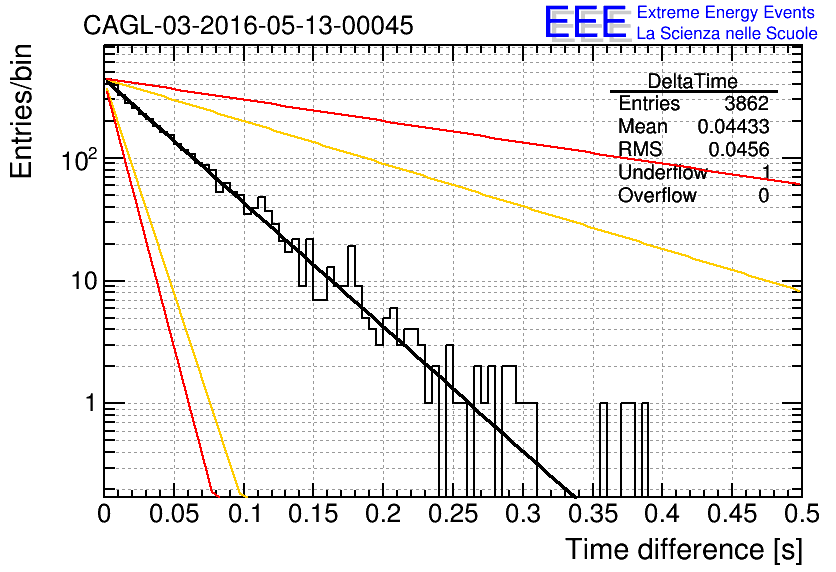 CAGL-03-2016-05-13-00045

EEE Extreme Energy Events
La Scienza nelle Scuole

| DeltaTime | |
|---|---|
| Entries | 3862 |
| Mean | 0.04433 |
| RMS | 0.0456 |
| Underflow | 1 |
| Overflow | 0 |

Entries/bin

$10^2$

10

1

0 0.05 0.1 0.15 0.2 0.25 0.3 0.35 0.4 0.45 0.5

Time difference [s]